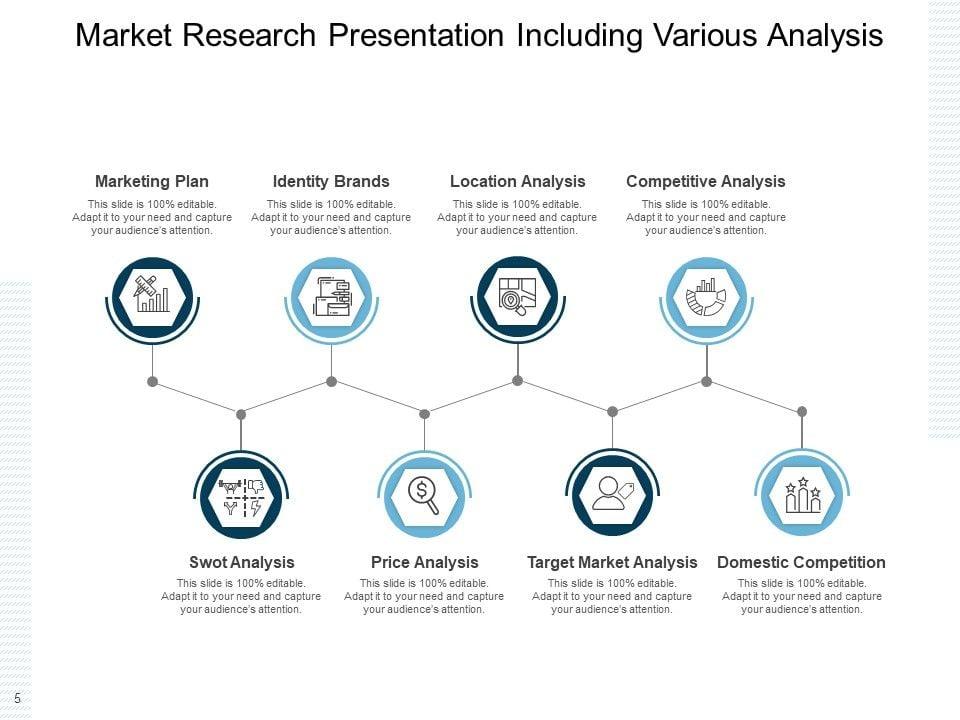 Market Research Presentation Including Various Analysis

Marketing Plan
This slide is 100% editable. Adapt it to your need and capture your audience's attention.

Identity Brands
This slide is 100% editable. Adapt it to your need and capture your audience's attention.

Location Analysis
This slide is 100% editable. Adapt it to your need and capture your audience's attention.

Competitive Analysis
This slide is 100% editable. Adapt it to your need and capture your audience's attention.

Swot Analysis
This slide is 100% editable. Adapt it to your need and capture your audience's attention.

Price Analysis
This slide is 100% editable. Adapt it to your need and capture your audience's attention.

Target Market Analysis
This slide is 100% editable. Adapt it to your need and capture your audience's attention.

Domestic Competition
This slide is 100% editable. Adapt it to your need and capture your audience's attention.

5